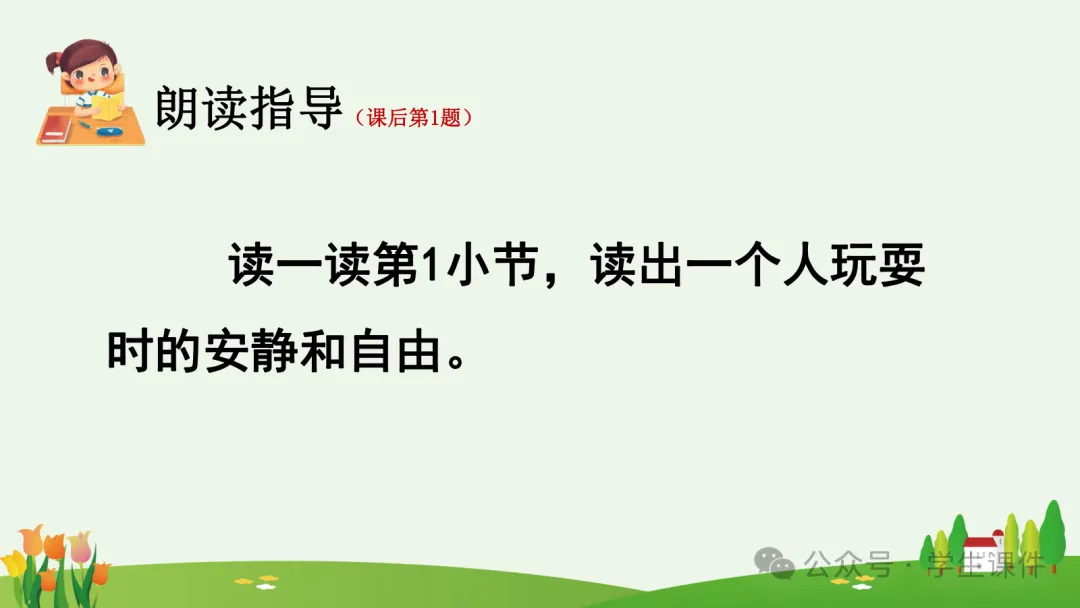 朗读指导（课后第1题）

读一读第1小节，读出一个人玩耍时的安静和自由。

公众号 · 学生课件